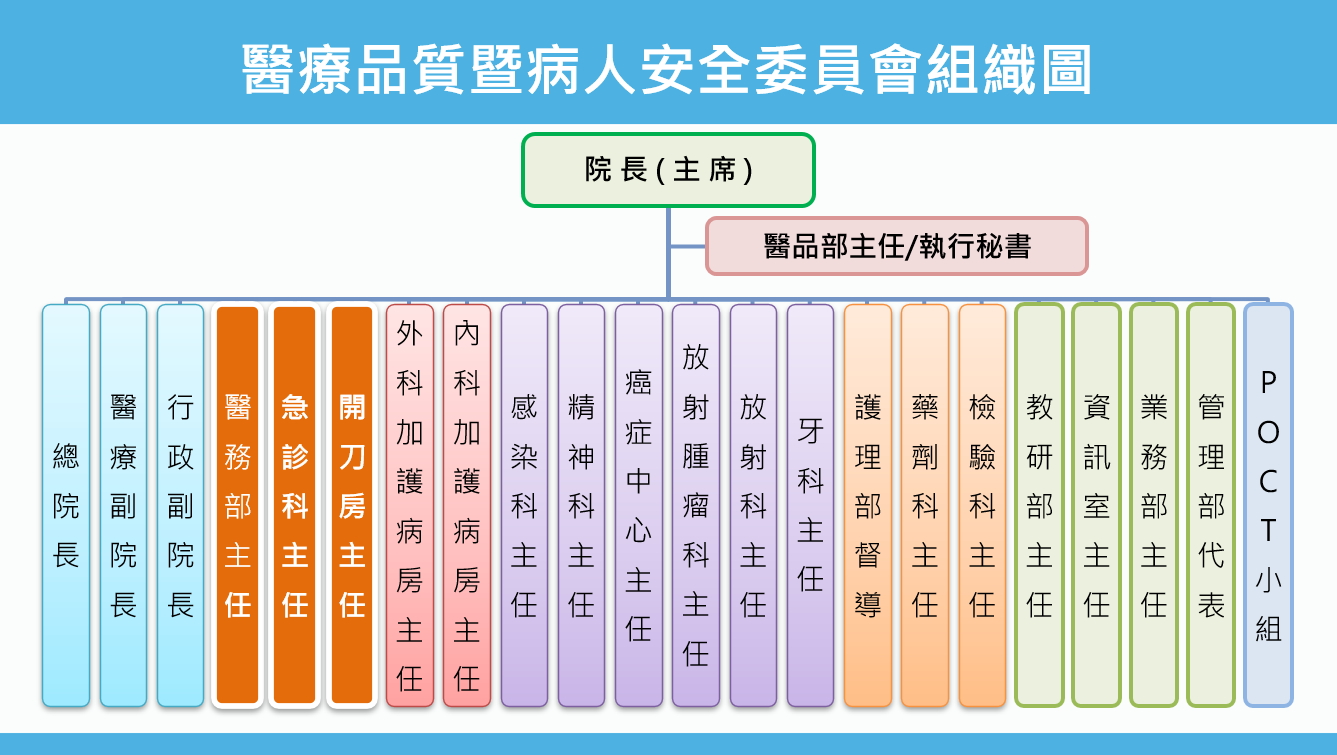 醫療品質暨病人安全委員會組織圖

院長(主席)

醫品部主任/執行秘書

總院長

醫療副院長

行政副院長

醫務部主任

急診科主任

開刀房主任

外科加護病房主任

內科加護病房主任

感染科主任

精神科主任

癌症中心主任

放射腫瘤科主任

放射科主任

牙科主任

護理部督導

藥劑科主任

檢驗科主任

教研部主任

資訊室主任

業務部主任

管理部代表

POCT小組